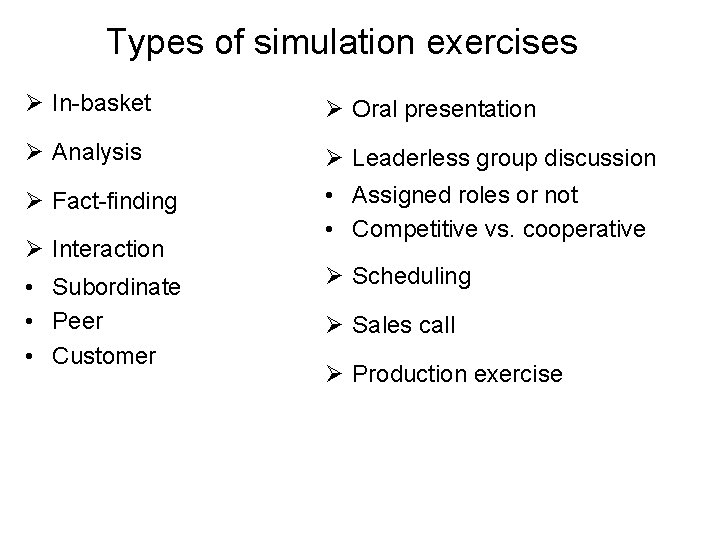 Types of simulation exercises

➢ In-basket
➢ Analysis
➢ Fact-finding
➢ Interaction
• Subordinate
• Peer
• Customer

➢ Oral presentation
➢ Leaderless group discussion
• Assigned roles or not
• Competitive vs. cooperative
➢ Scheduling
➢ Sales call
➢ Production exercise